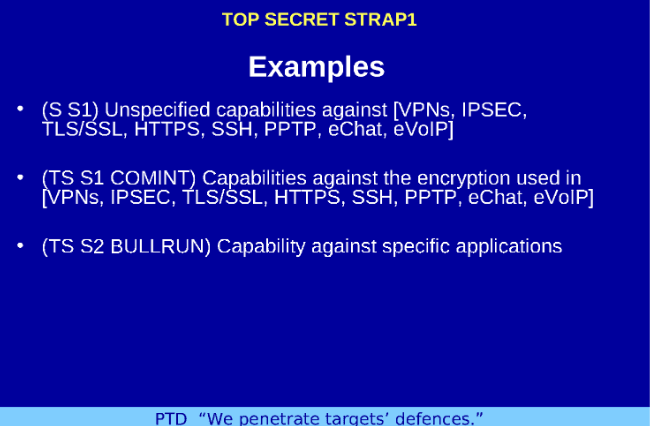 TOP SECRET STRAP1

Examples

• (S S1) Unspecified capabilities against [VPNs, IPSEC, TLS/SSL, HTTPS, SSH, PPTP, eChat, eVoIP]

• (TS S1 COMINT) Capabilities against the encryption used in [VPNs, IPSEC, TLS/SSL, HTTPS, SSH, PPTP, eChat, eVoIP]

• (TS S2 BULLRUN) Capability against specific applications

PTD "We penetrate targets' defences."